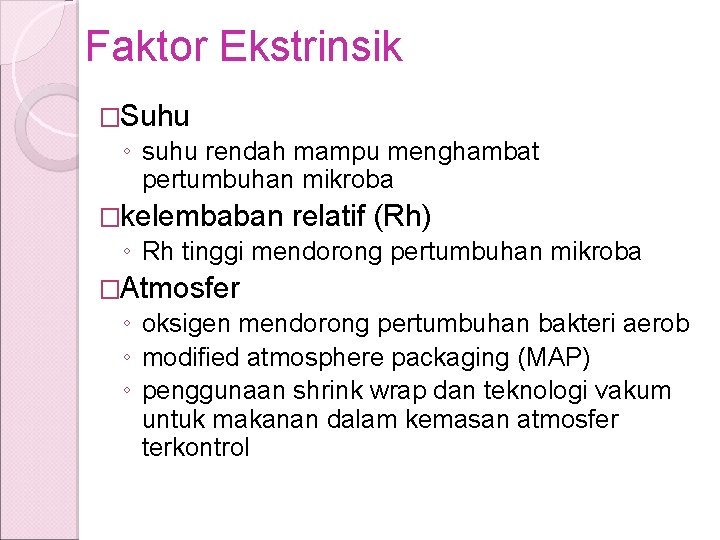 Faktor Ekstrinsik

□Suhu
◦ suhu rendah mampu menghambat pertumbuhan mikroba

□kelembaban relatif (Rh)
◦ Rh tinggi mendorong pertumbuhan mikroba

□Atmosfer
◦ oksigen mendorong pertumbuhan bakteri aerob
◦ modified atmosphere packaging (MAP)
◦ penggunaan shrink wrap dan teknologi vakum untuk makanan dalam kemasan atmosfer terkontrol